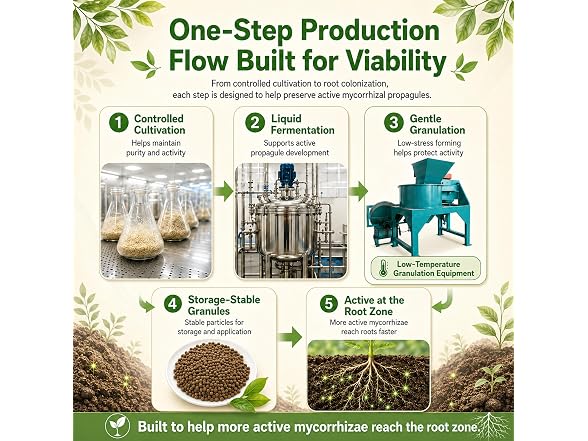 One-Step Production Flow Built for Viability

From controlled cultivation to root colonization, each step is designed to help preserve active mycorrhizal propagules.

1 Controlled Cultivation
Helps maintain purity and activity

2 Liquid Fermentation
Supports active propagule development

3 Gentle Granulation
Low-stress forming helps protect activity

Low-Temperature Granulation Equipment

4 Storage-Stable Granules
Stable particles for storage and application

5 Active at the Root Zone
More active mycorrhizae reach roots faster

Built to help more active mycorrhizae reach the root zone.